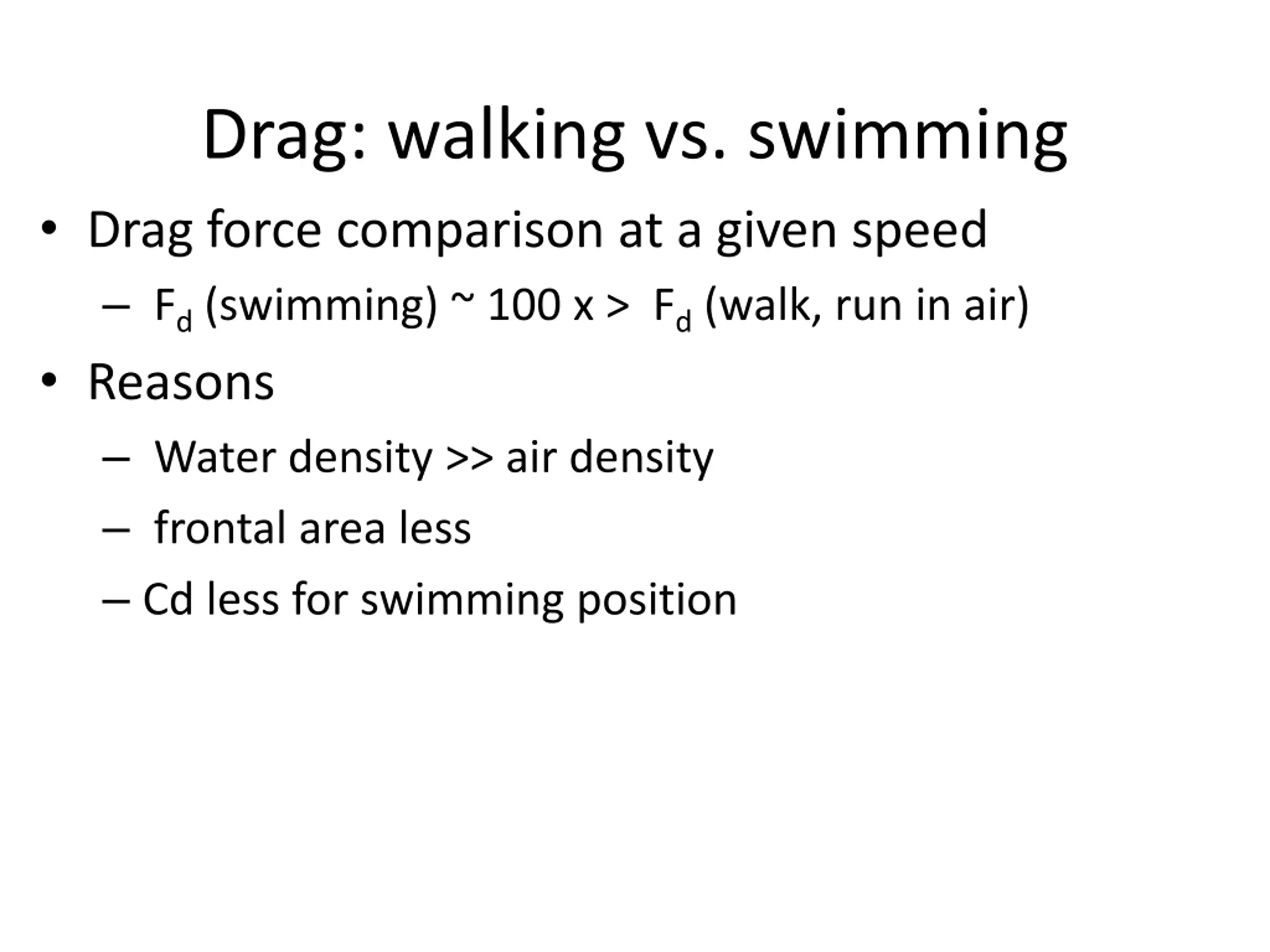 Drag: walking vs. swimming

• Drag force comparison at a given speed

– $F_d$ (swimming) ~ 100 x > $F_d$ (walk, run in air)

• Reasons

– Water density >> air density

– frontal area less

– Cd less for swimming position